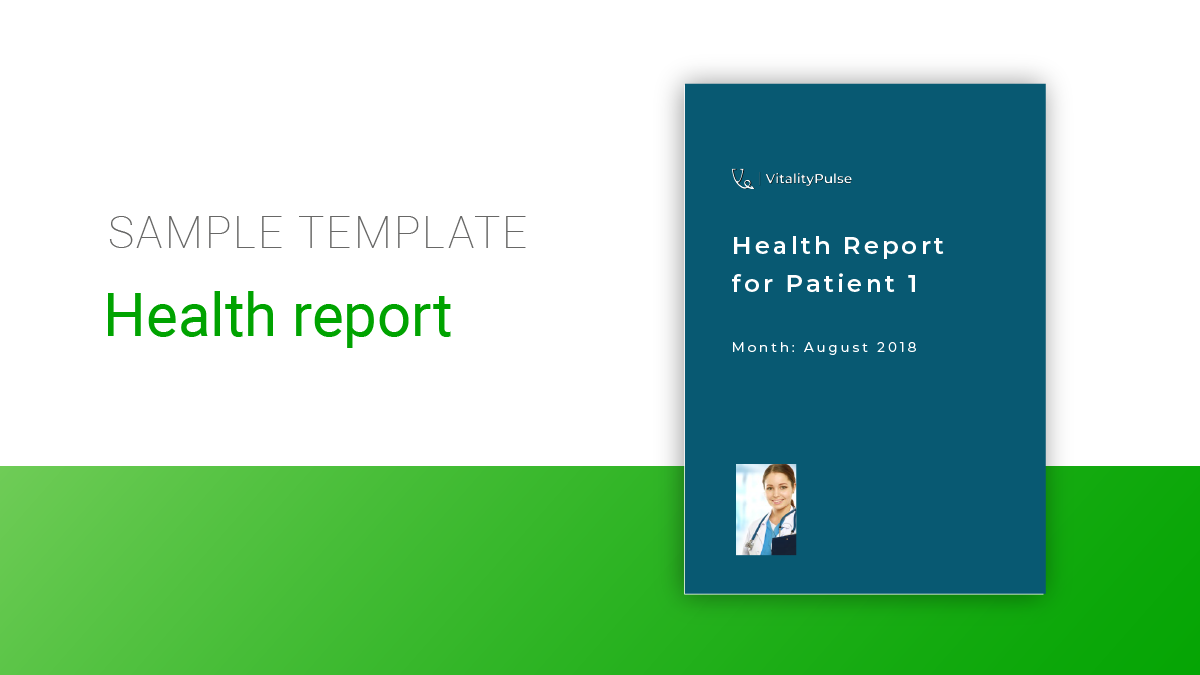 SAMPLE TEMPLATE

Health report

VitalityPulse

Health Report for Patient 1

Month: August 2018